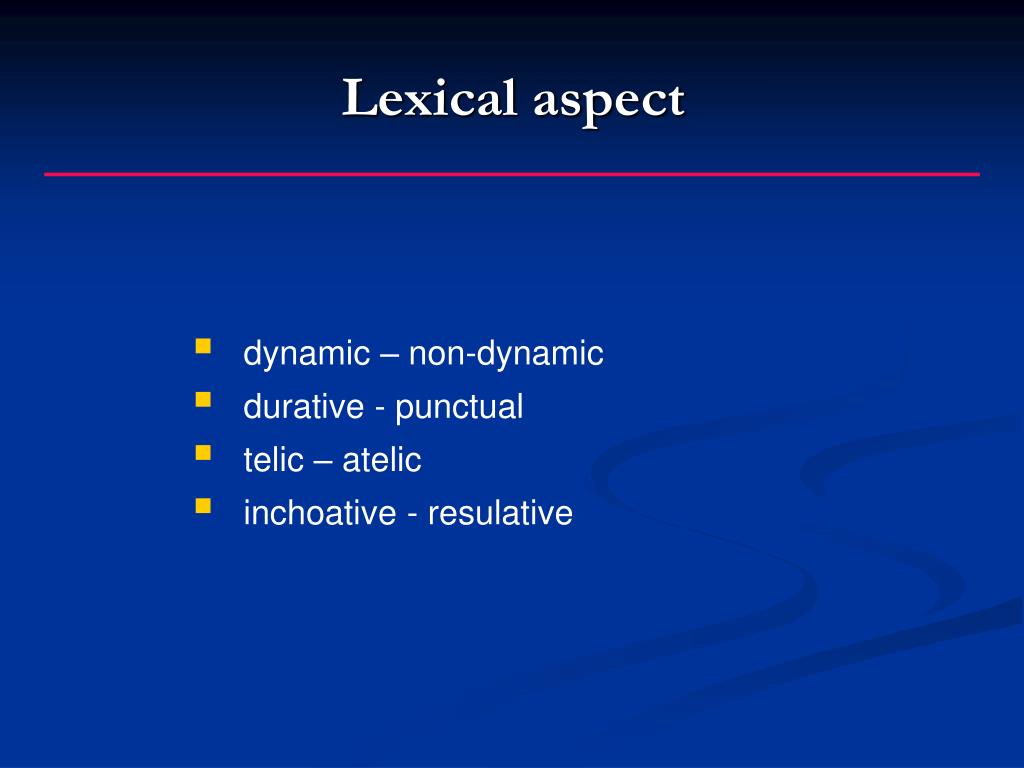 Lexical aspect

- dynamic – non-dynamic
- durative - punctual
- telic – atelic
- inchoative - resulative